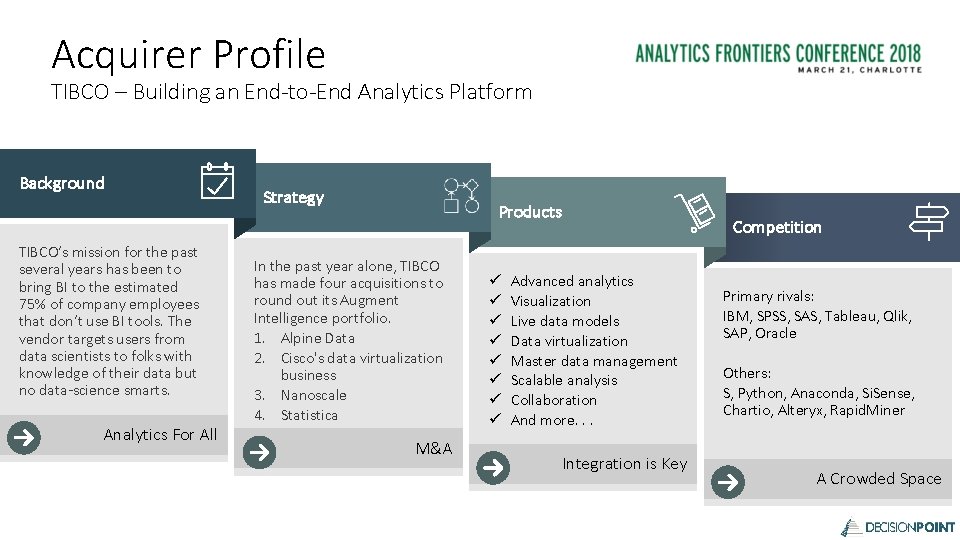 Acquirer Profile
TIBCO – Building an End-to-End Analytics Platform

ANALYTICS FRONTIERS CONFERENCE 2018
MARCH 21, CHARLOTTE

Background

TIBCO's mission for the past several years has been to bring BI to the estimated 75% of company employees that don't use BI tools. The vendor targets users from data scientists to folks with knowledge of their data but no data-science smarts.

Analytics For All

Strategy

In the past year alone, TIBCO has made four acquisitions to round out its Augment Intelligence portfolio.
1. Alpine Data
2. Cisco's data virtualization business
3. Nanoscale
4. Statistica

M&A

Products

✓ Advanced analytics
✓ Visualization
✓ Live data models
✓ Data virtualization
✓ Master data management
✓ Scalable analysis
✓ Collaboration
✓ And more. . .

Integration is Key

Competition

Primary rivals:
IBM, SPSS, SAS, Tableau, Qlik, SAP, Oracle

Others:
S, Python, Anaconda, SiSense, Chartio, Alteryx, RapidMiner

A Crowded Space

DECISIONPOINT